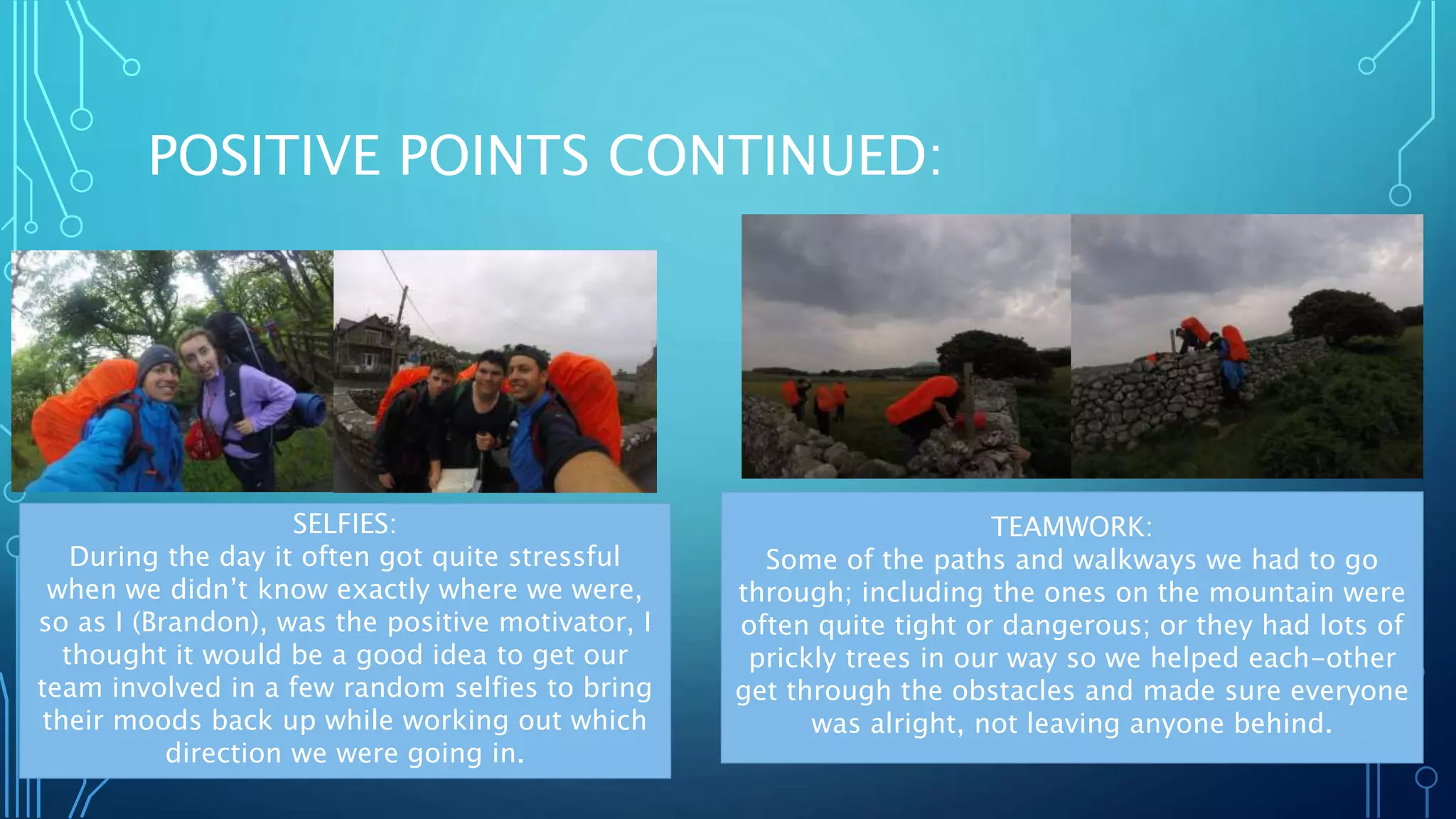 POSITIVE POINTS CONTINUED:

SELFIES:
During the day it often got quite stressful when we didn't know exactly where we were, so as I (Brandon), was the positive motivator, I thought it would be a good idea to get our team involved in a few random selfies to bring their moods back up while working out which direction we were going in.

TEAMWORK:
Some of the paths and walkways we had to go through; including the ones on the mountain were often quite tight or dangerous; or they had lots of prickly trees in our way so we helped each-other get through the obstacles and made sure everyone was alright, not leaving anyone behind.